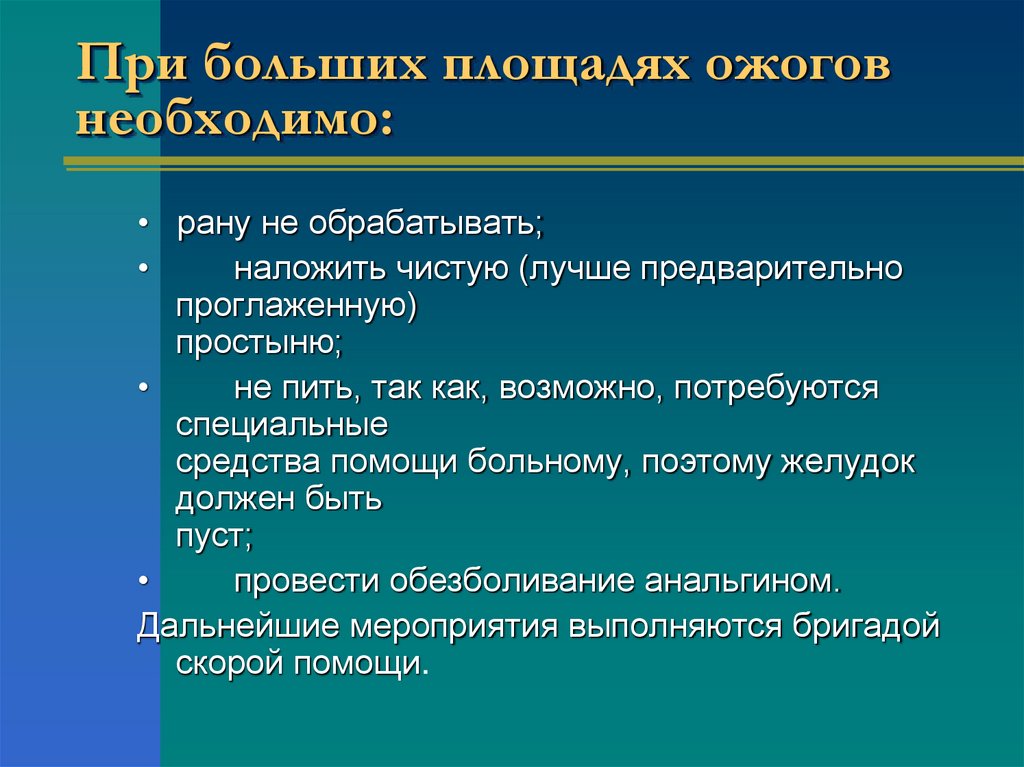 При больших площадях ожогов необходимо:

• рану не обрабатывать;
• наложить чистую (лучше предварительно проглаженную) простыню;
• не пить, так как, возможно, потребуются специальные средства помощи больному, поэтому желудок должен быть пуст;
• провести обезболивание анальгином.
Дальнейшие мероприятия выполняются бригадой скорой помощи.